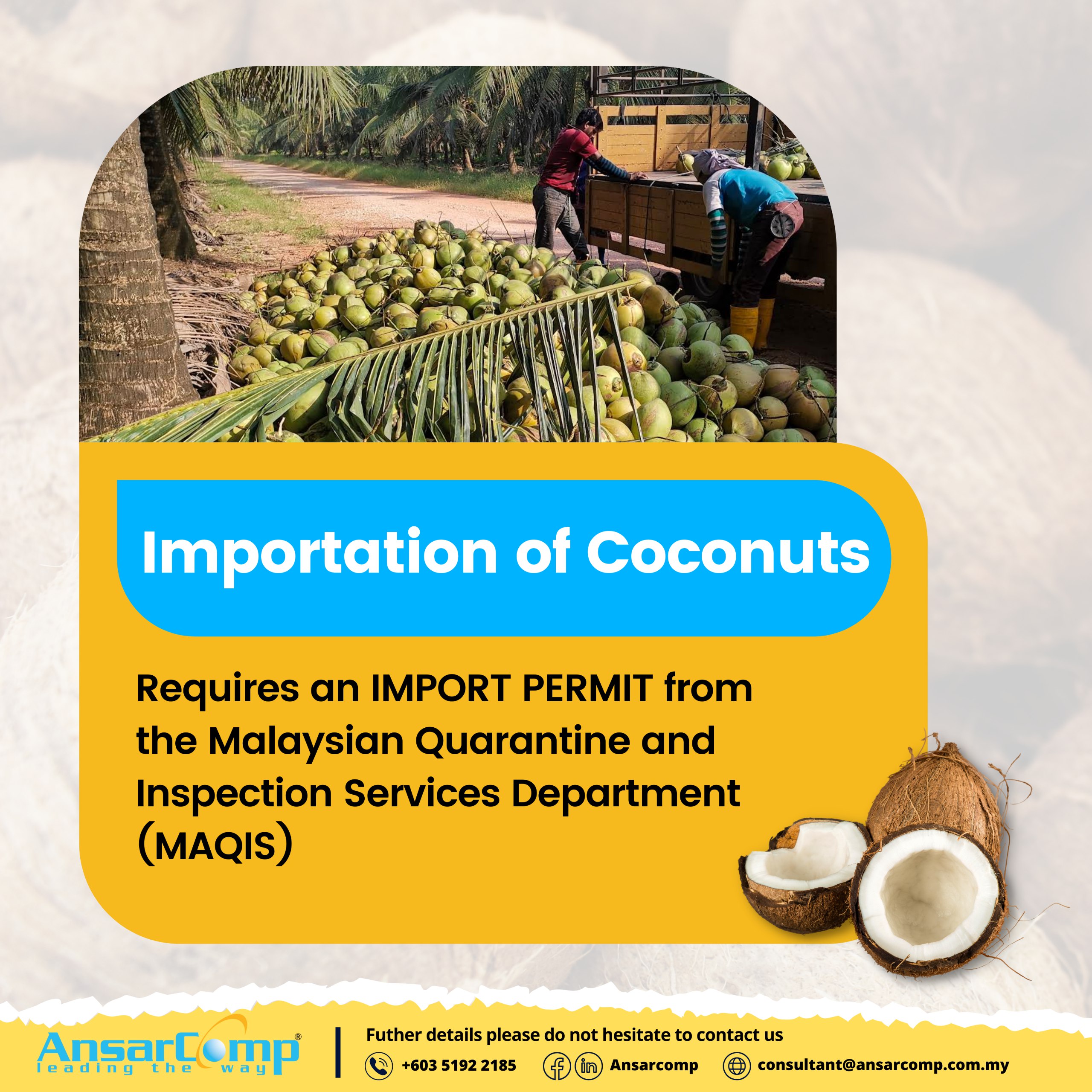 Importation of Coconuts

Requires an IMPORT PERMIT from the Malaysian Quarantine and Inspection Services Department (MAQIS)

AnsarComp®
leading the way

Futher details please do not hesitate to contact us

+603 5192 2185

Ansarcomp

consultant@ansarcomp.com.my